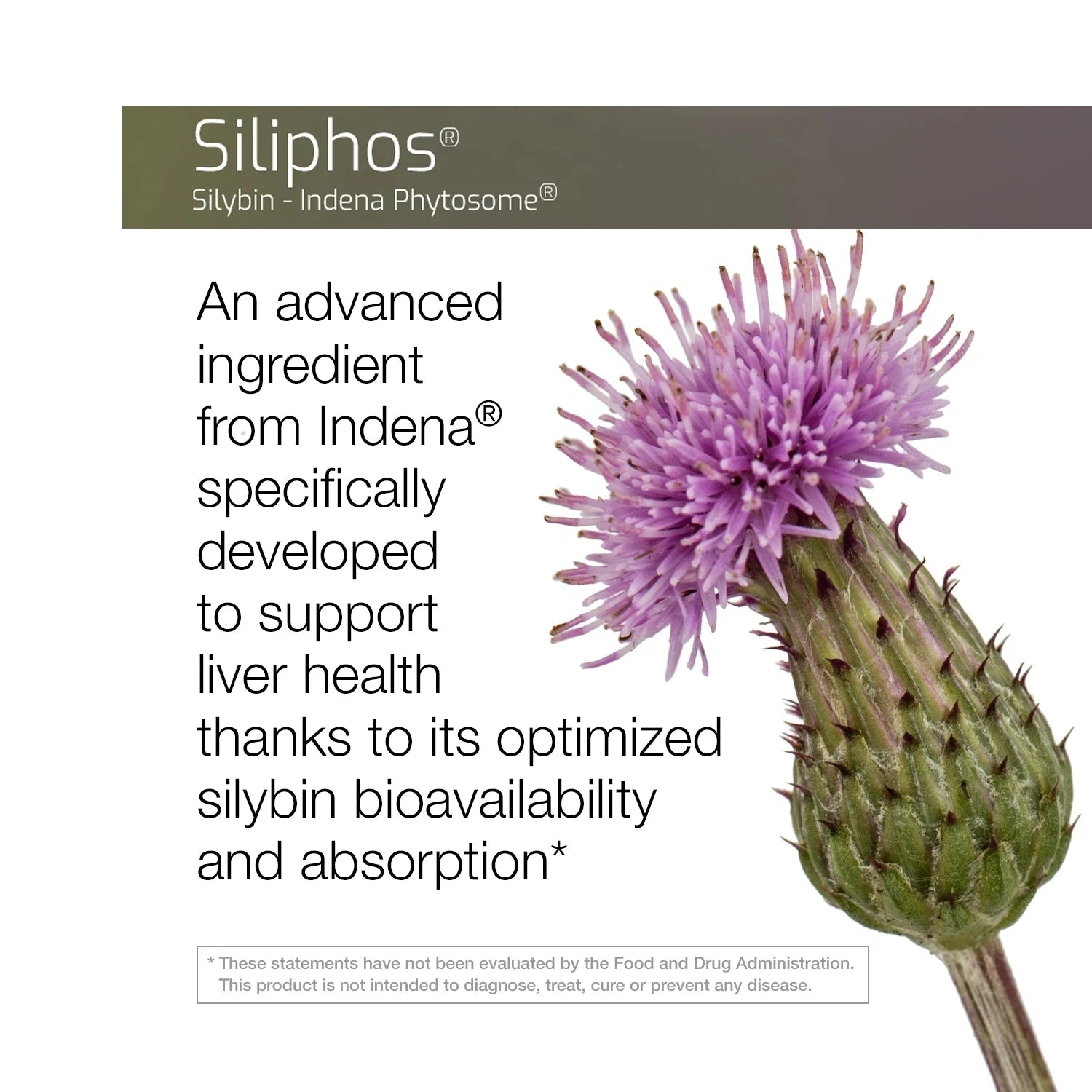 Siliphos®
Silybin - Indena Phytosome®

An advanced ingredient from Indena® specifically developed to support liver health thanks to its optimized silybin bioavailability and absorption*

* These statements have not been evaluated by the Food and Drug Administration. This product is not intended to diagnose, treat, cure or prevent any disease.